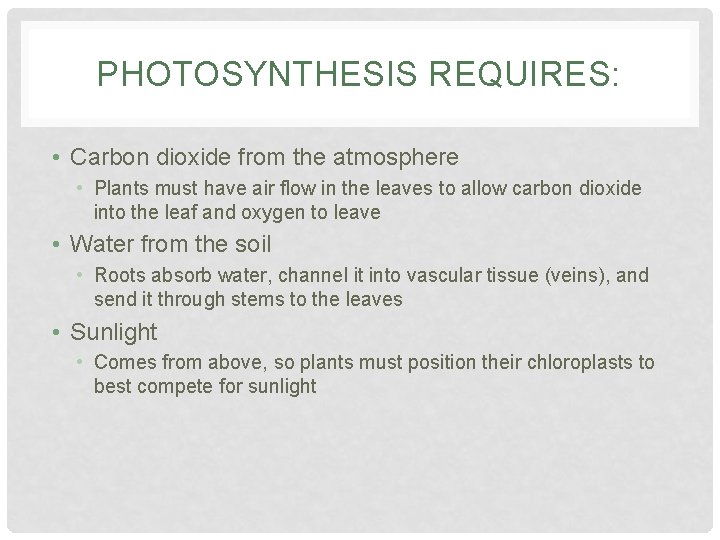 PHOTOSYNTHESIS REQUIRES:

• Carbon dioxide from the atmosphere
  • Plants must have air flow in the leaves to allow carbon dioxide into the leaf and oxygen to leave
• Water from the soil
  • Roots absorb water, channel it into vascular tissue (veins), and send it through stems to the leaves
• Sunlight
  • Comes from above, so plants must position their chloroplasts to best compete for sunlight